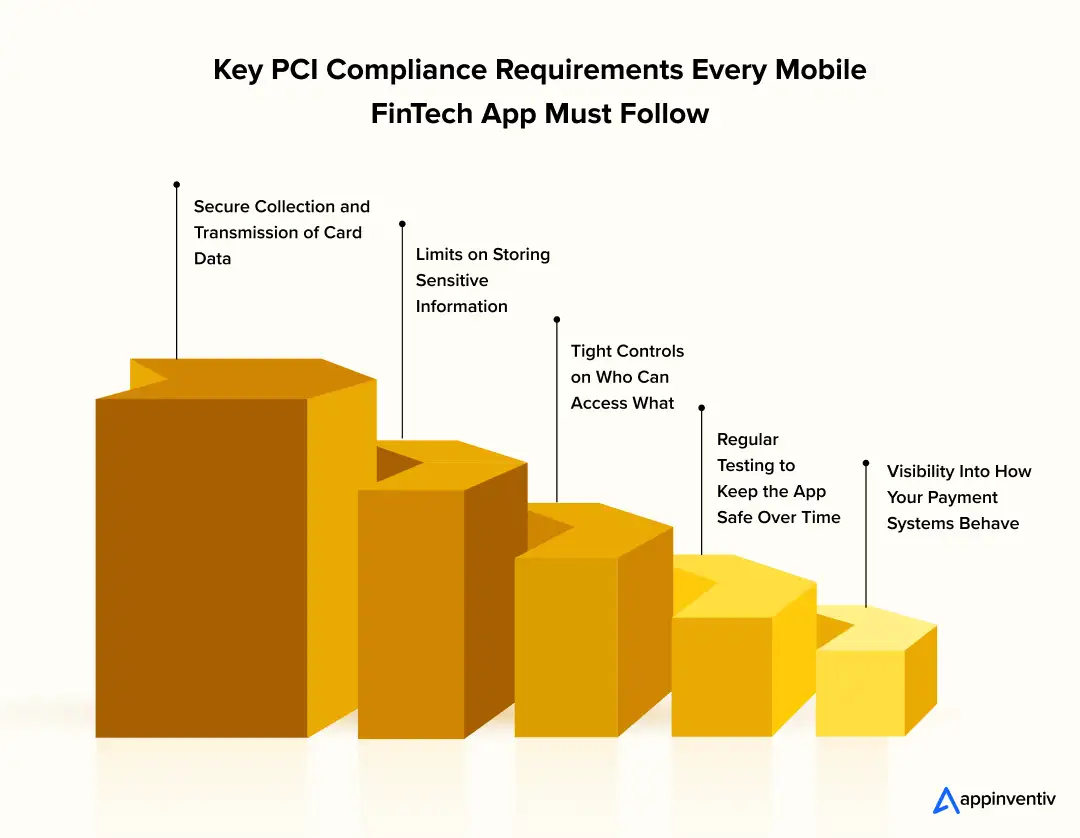 Key PCI Compliance Requirements Every Mobile FinTech App Must Follow

Secure Collection and Transmission of Card Data

Limits on Storing Sensitive Information

Tight Controls on Who Can Access What

Regular Testing to Keep the App Safe Over Time

Visibility Into How Your Payment Systems Behave

appinventiv